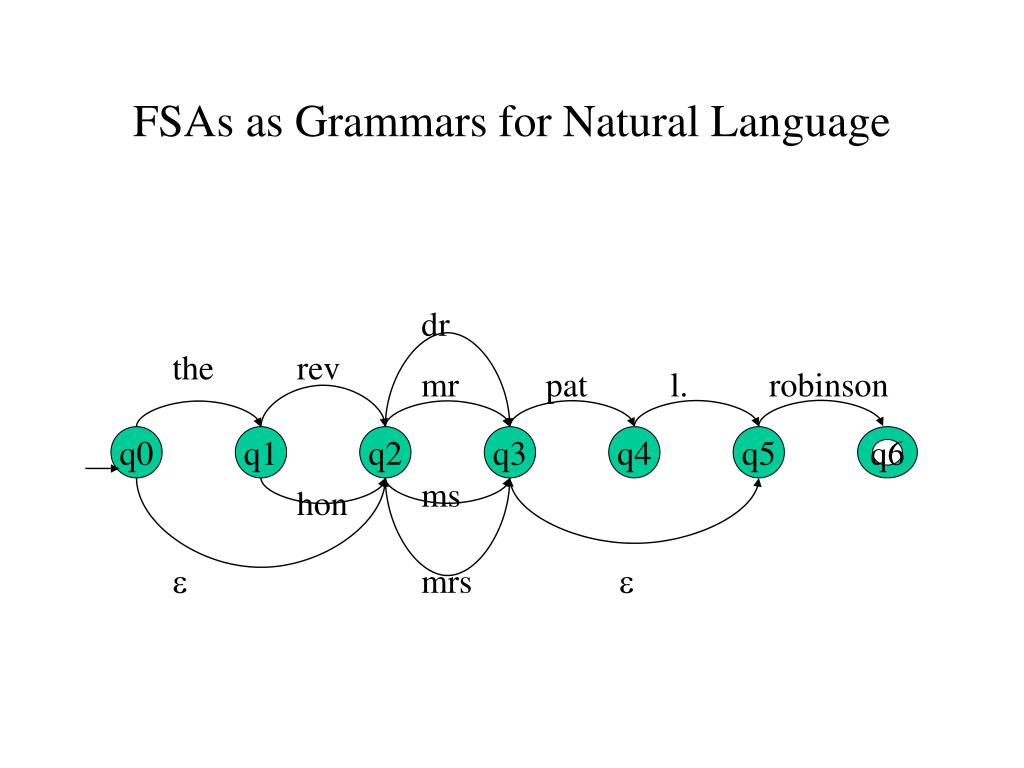 FSAs as Grammars for Natural Language

dr

the

rev

mr

pat

l.

robinson

q0

q1

q2

q3

q4

q5

q6

hon

ms

ε

mrs

ε